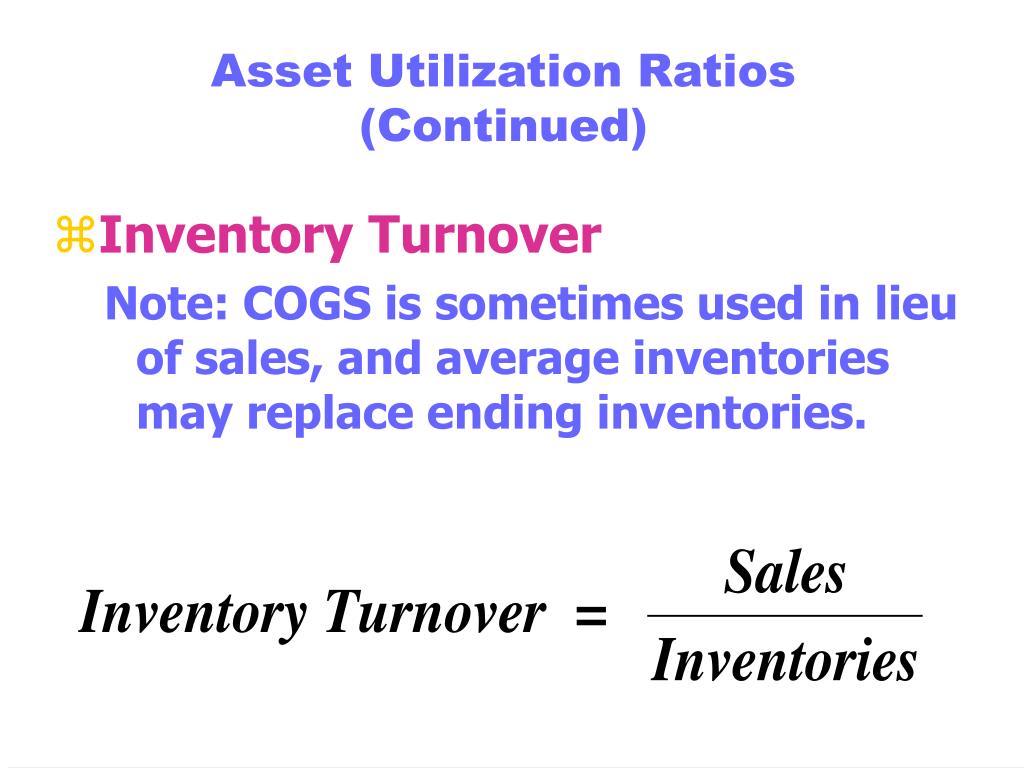 Asset Utilization Ratios
(Continued)

⌘Inventory Turnover

Note: COGS is sometimes used in lieu of sales, and average inventories may replace ending inventories.

$Inventory\ Turnover = \frac{Sales}{Inventories}$